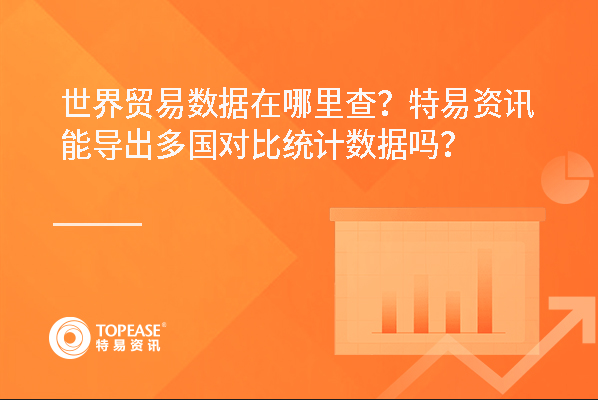 世界贸易数据在哪里查？特易资讯能导出多国对比统计数据吗？

TOPEASE®
特易资讯